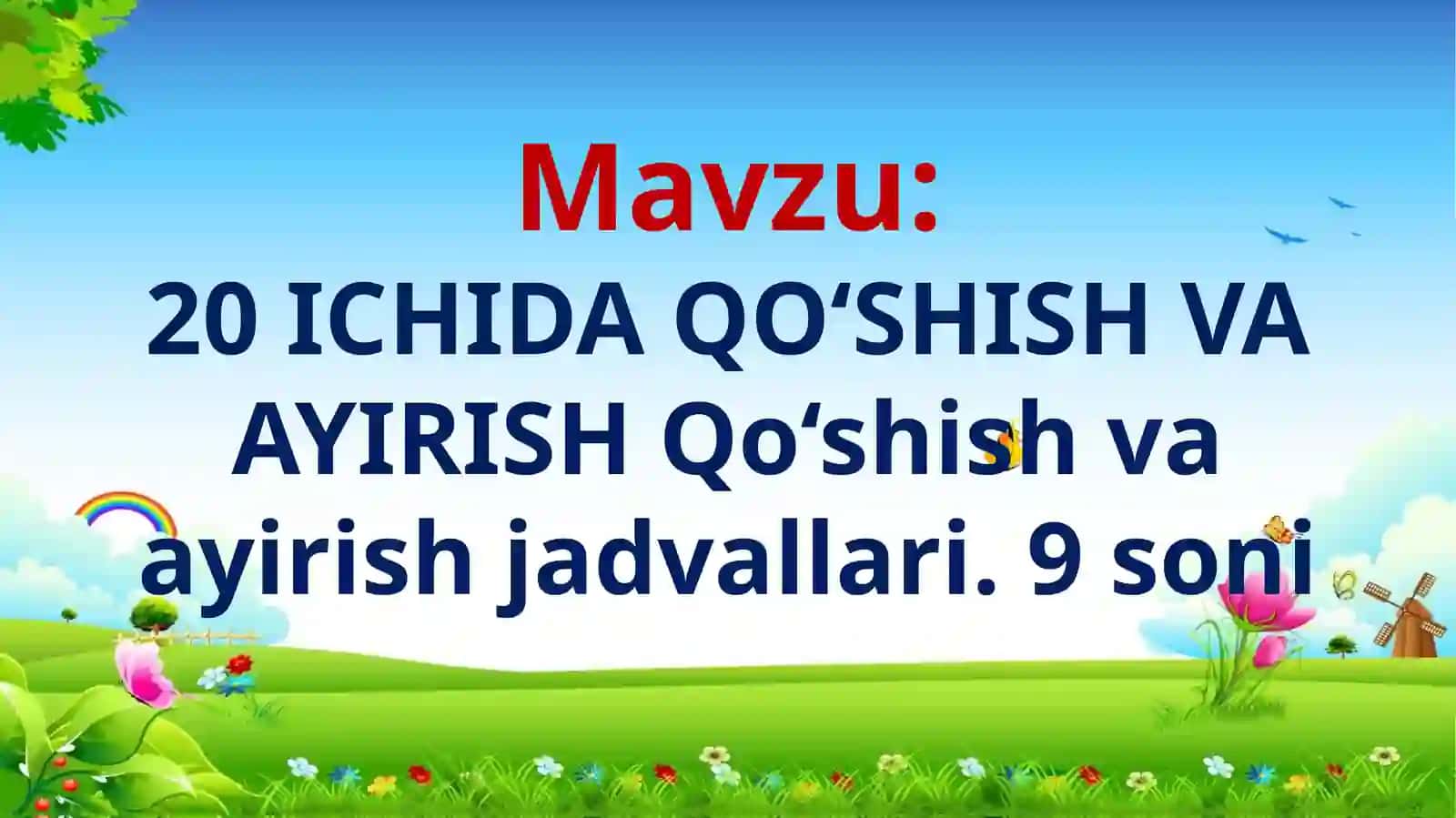 Mavzu:

20 ICHIDA QO‘SHISH VA AYIRISH Qo‘shish va ayirish jadvallari. 9 soni